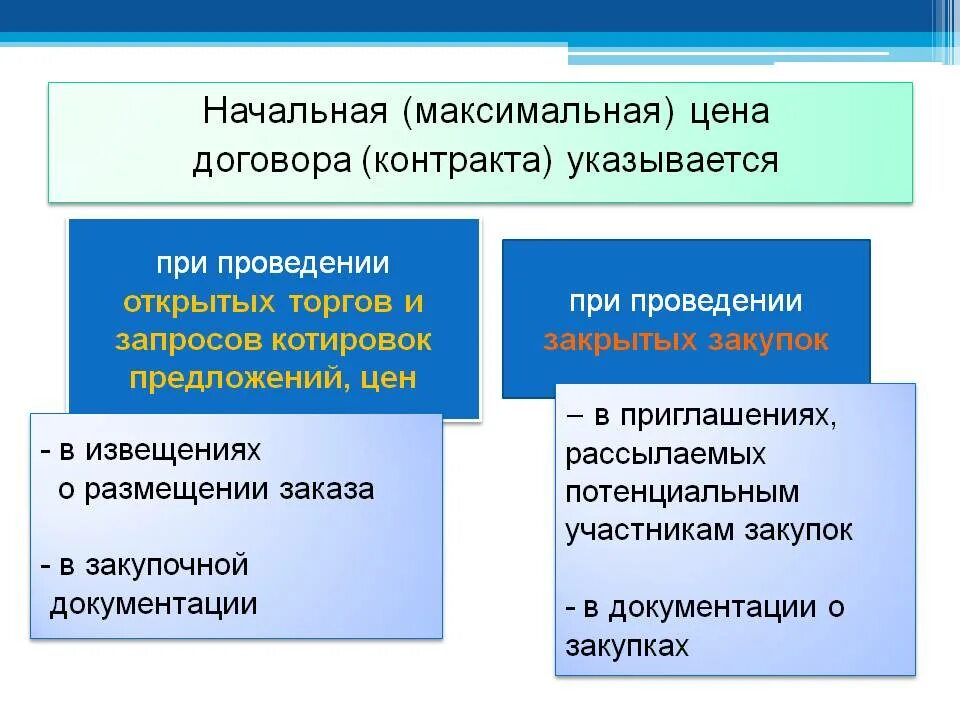 Начальная (максимальная) цена договора (контракта) указывается

при проведении открытых торгов и запросов котировок предложений, цен

- в извещениях о размещении заказа

- в закупочной документации

при проведении закрытых закупок

– в приглашениях, рассылаемых потенциальным участникам закупок

- в документации о закупках